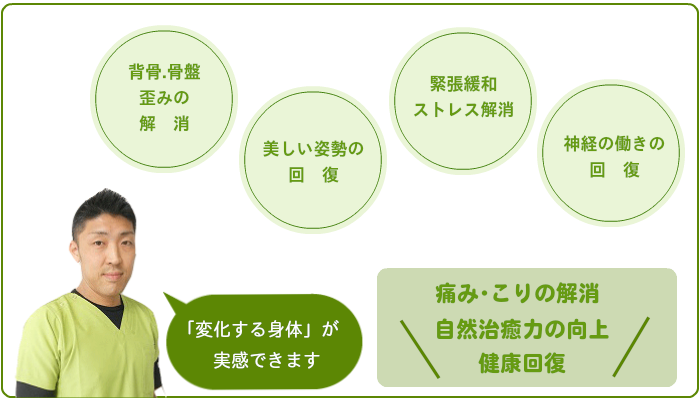 背骨.骨盤
歪みの
解　消

美しい姿勢の
回　復

緊張緩和
ストレス解消

神経の働きの
回　復

「変化する身体」が
実感できます

痛み･こりの解消
自然治癒力の向上
健康回復